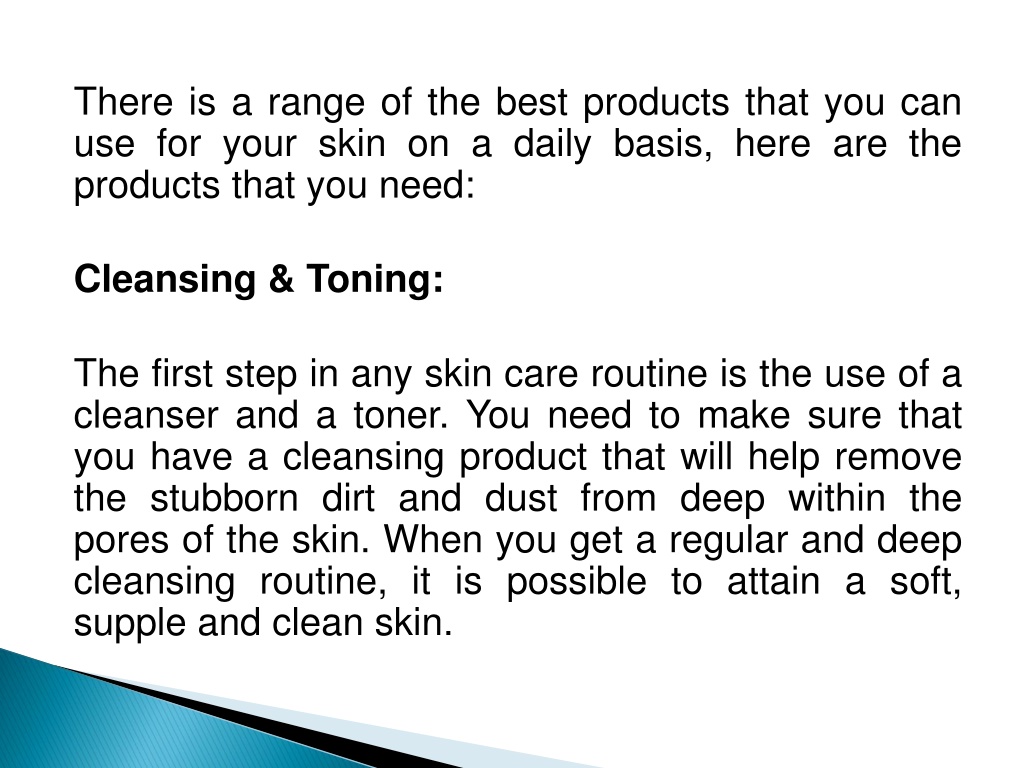 There is a range of the best products that you can use for your skin on a daily basis, here are the products that you need:

Cleansing & Toning:

The first step in any skin care routine is the use of a cleanser and a toner. You need to make sure that you have a cleansing product that will help remove the stubborn dirt and dust from deep within the pores of the skin. When you get a regular and deep cleansing routine, it is possible to attain a soft, supple and clean skin.